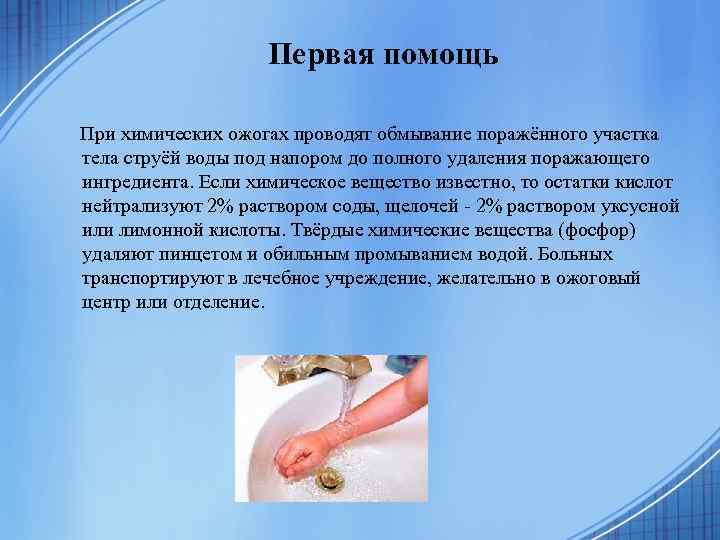 Первая помощь

При химических ожогах проводят обмывание поражённого участка тела струёй воды под напором до полного удаления поражающего ингредиента. Если химическое вещество известно, то остатки кислот нейтрализуют 2% раствором соды, щелочей - 2% раствором уксусной или лимонной кислоты. Твёрдые химические вещества (фосфор) удаляют пинцетом и обильным промыванием водой. Больных транспортируют в лечебное учреждение, желательно в ожоговый центр или отделение.